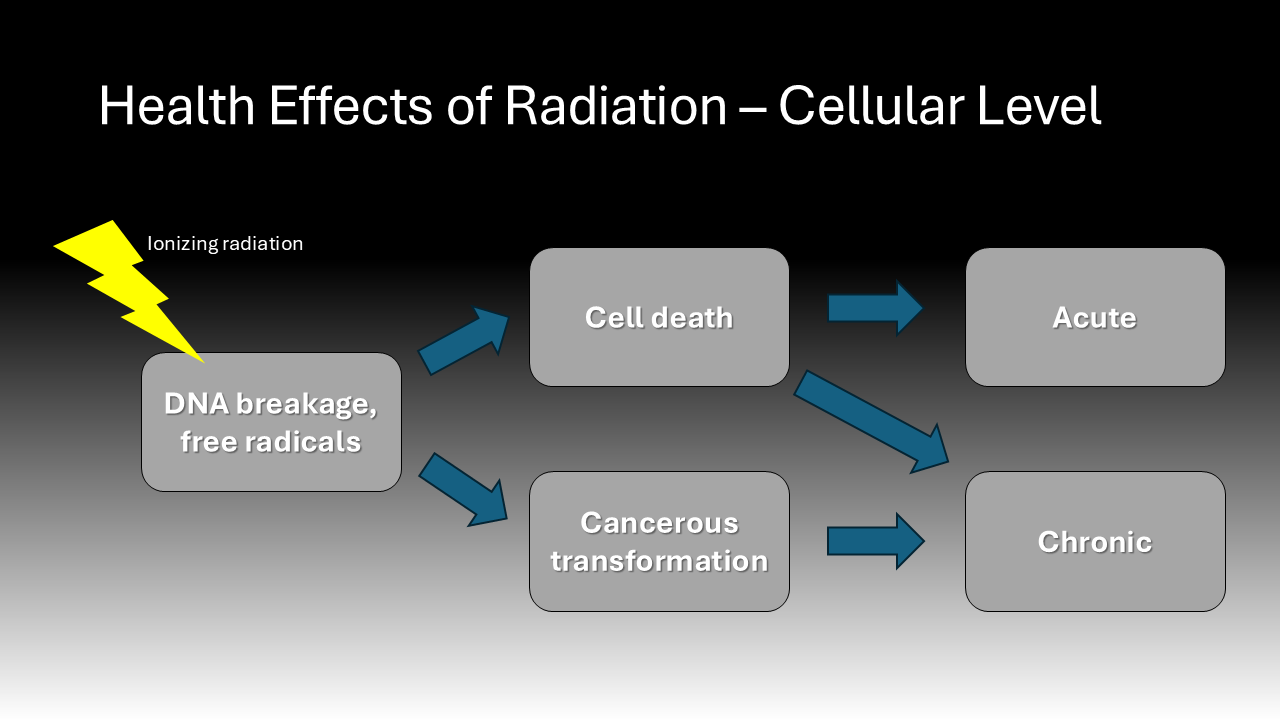 Health Effects of Radiation – Cellular Level

Ionizing radiation

DNA breakage, free radicals

Cell death

Cancerous transformation

Acute

Chronic